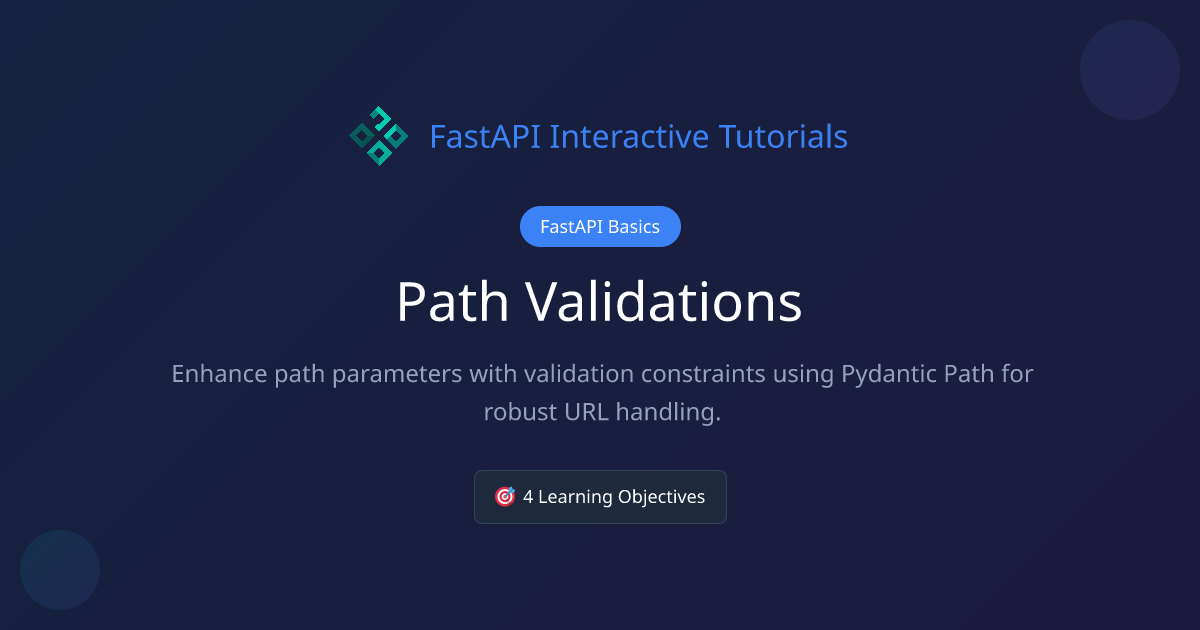 FastAPI Interactive Tutorials

FastAPI Basics

Path Validations

Enhance path parameters with validation constraints using Pydantic Path for robust URL handling.

🎯 4 Learning Objectives